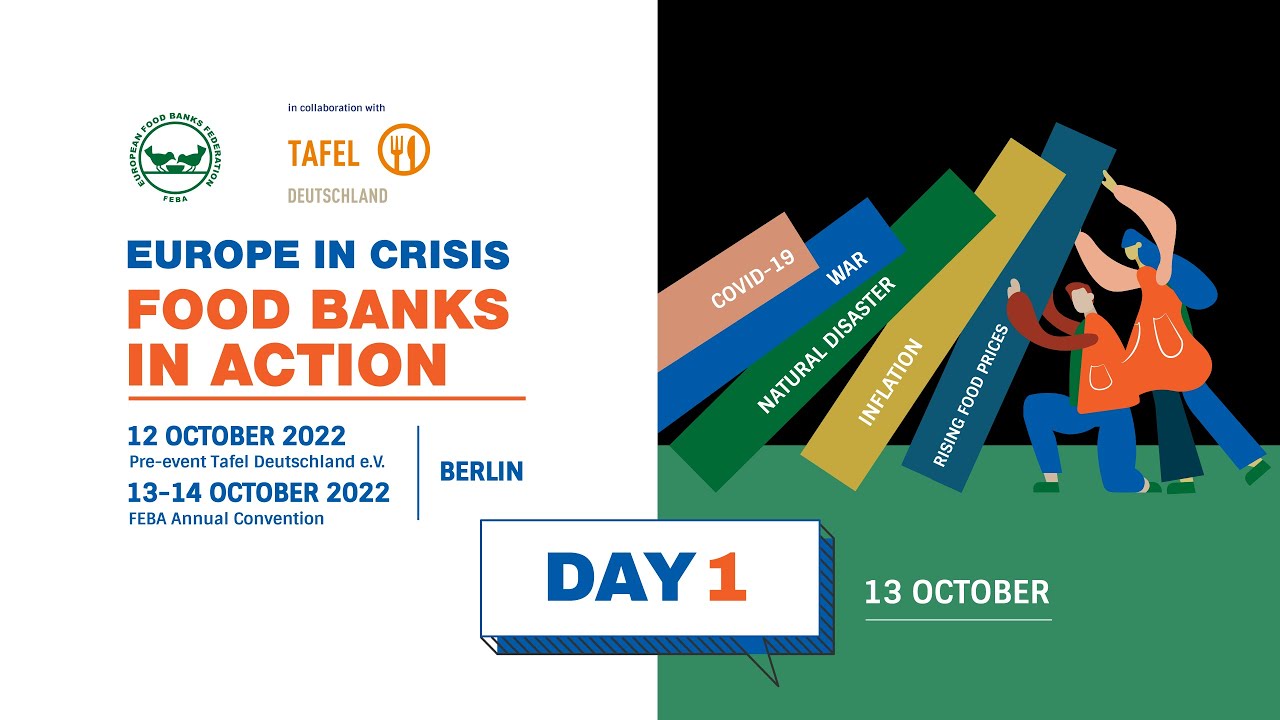 EUROPEAN FOOD BANKS FEDERATION
FEBA

in collaboration with

TAFEL
DEUTSCHLAND

EUROPE IN CRISIS
FOOD BANKS IN ACTION

12 OCTOBER 2022
Pre-event Tafel Deutschland e.V.
13-14 OCTOBER 2022
FEBA Annual Convention

BERLIN

COVID-19
WAR
NATURAL DISASTER
INFLATION
RISING FOOD PRICES

DAY 1

13 OCTOBER